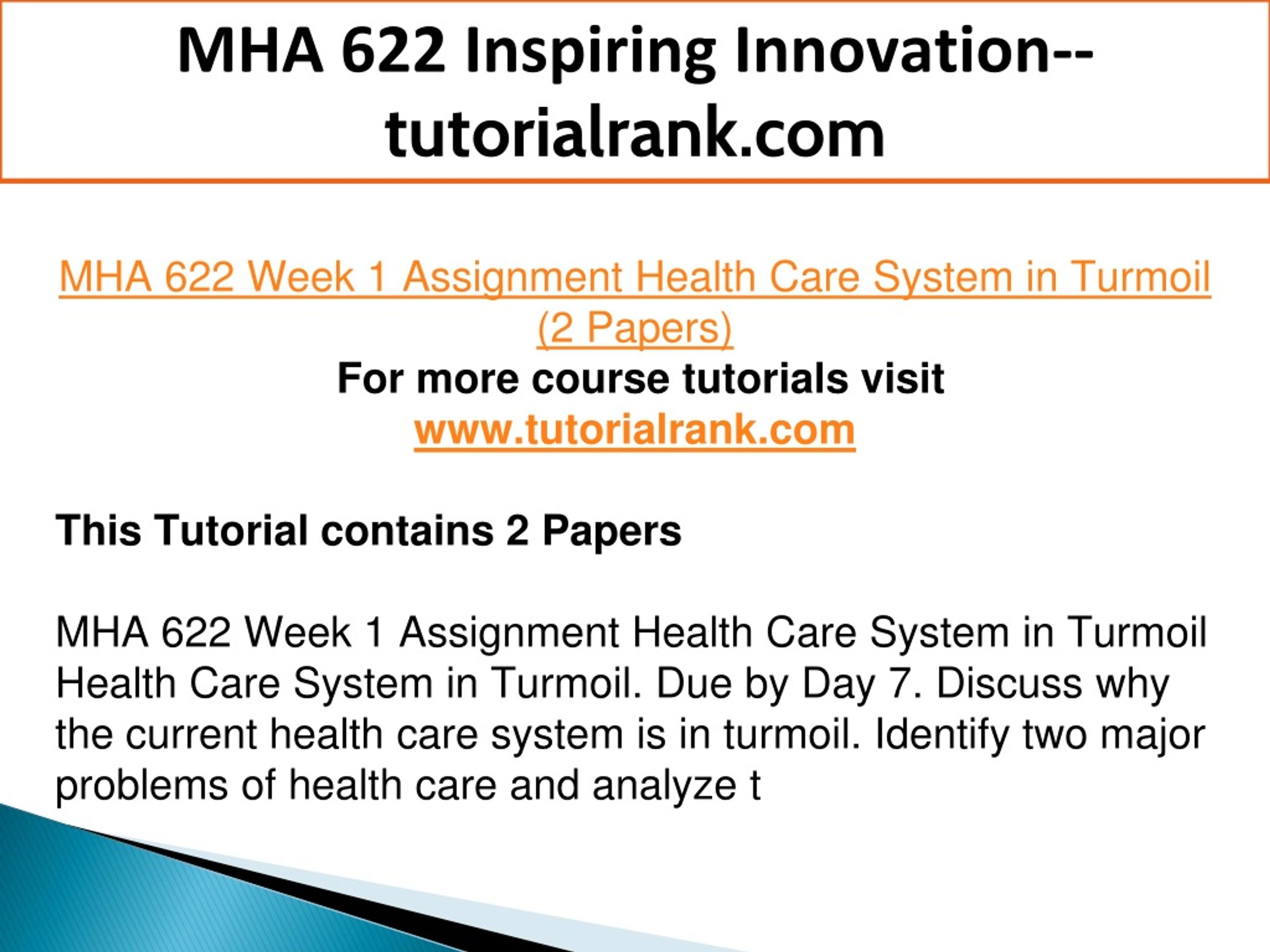 MHA 622 Inspiring Innovation--tutorialrank.com

MHA 622 Week 1 Assignment Health Care System in Turmoil (2 Papers)
For more course tutorials visit
www.tutorialrank.com

This Tutorial contains 2 Papers

MHA 622 Week 1 Assignment Health Care System in Turmoil Health Care System in Turmoil. Due by Day 7. Discuss why the current health care system is in turmoil. Identify two major problems of health care and analyze t